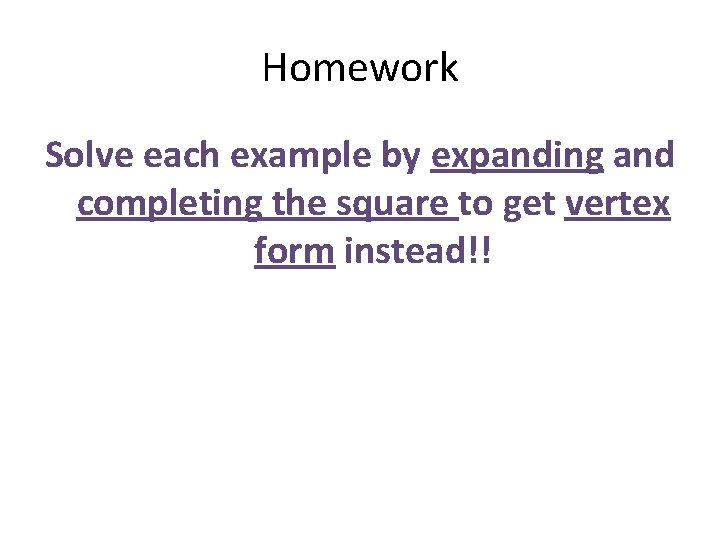 Homework

Solve each example by expanding and completing the square to get vertex form instead!!